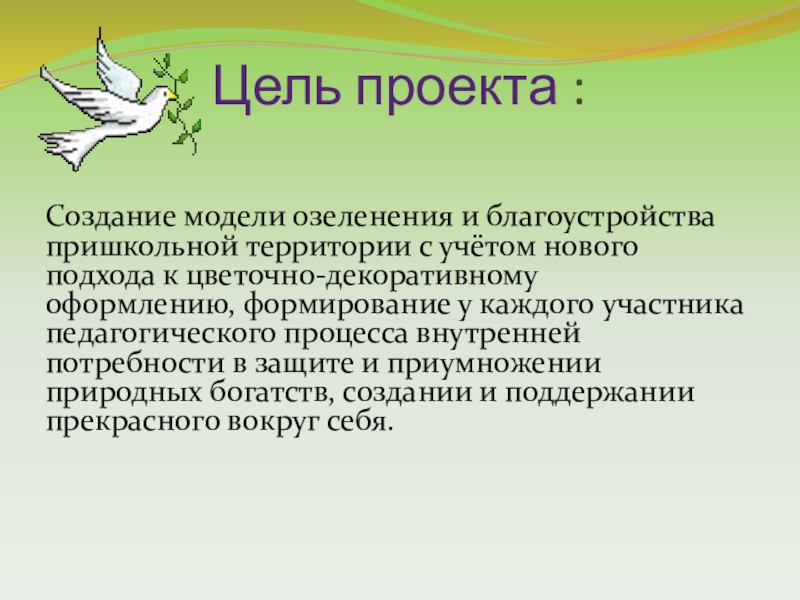 Цель проекта :

Создание модели озеленения и благоустройства пришкольной территории с учётом нового подхода к цветочно-декоративному оформлению, формирование у каждого участника педагогического процесса внутренней потребности в защите и приумножении природных богатств, создании и поддержании прекрасного вокруг себя.